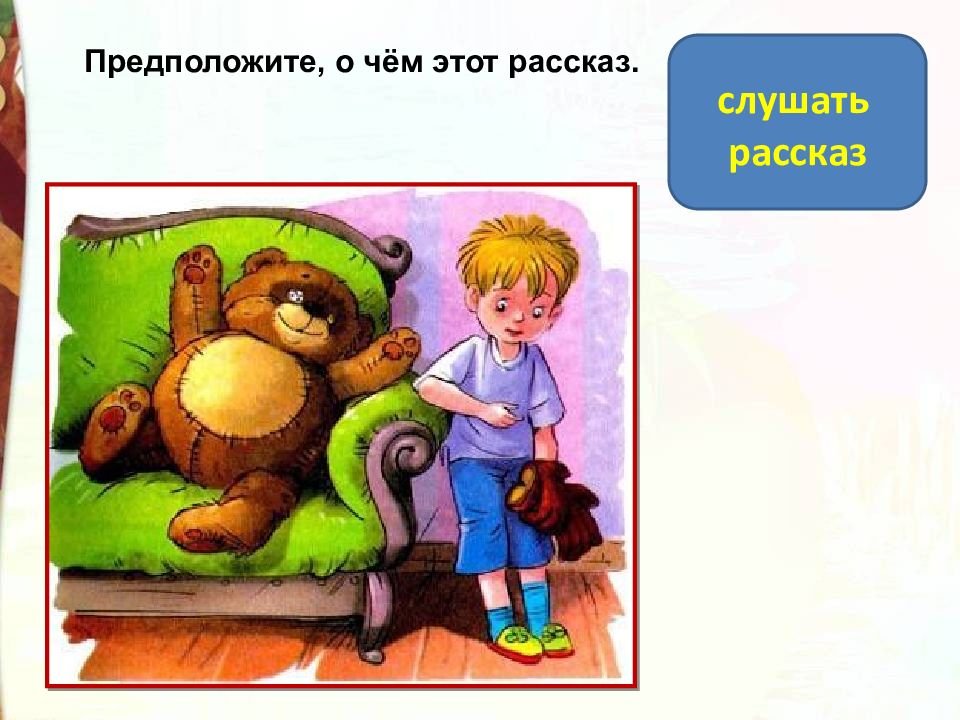 Предположите, о чём этот рассказ.

слушать рассказ